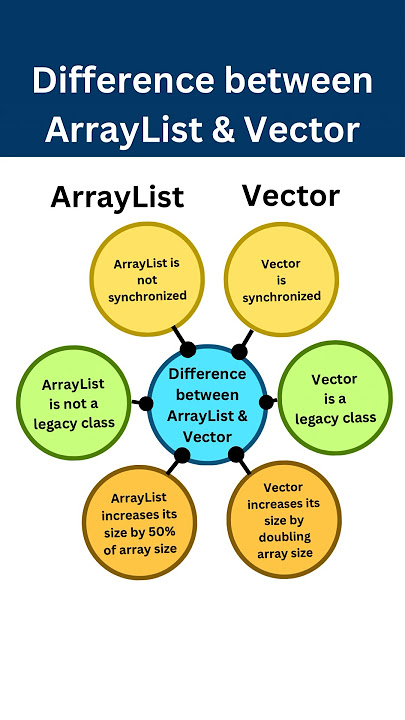 Difference between ArrayList & Vector

ArrayList

Vector

ArrayList is not synchronized

Vector is synchronized

ArrayList is not a legacy class

Difference between ArrayList & Vector

Vector is a legacy class

ArrayList increases its size by 50% of array size

Vector increases its size by doubling array size